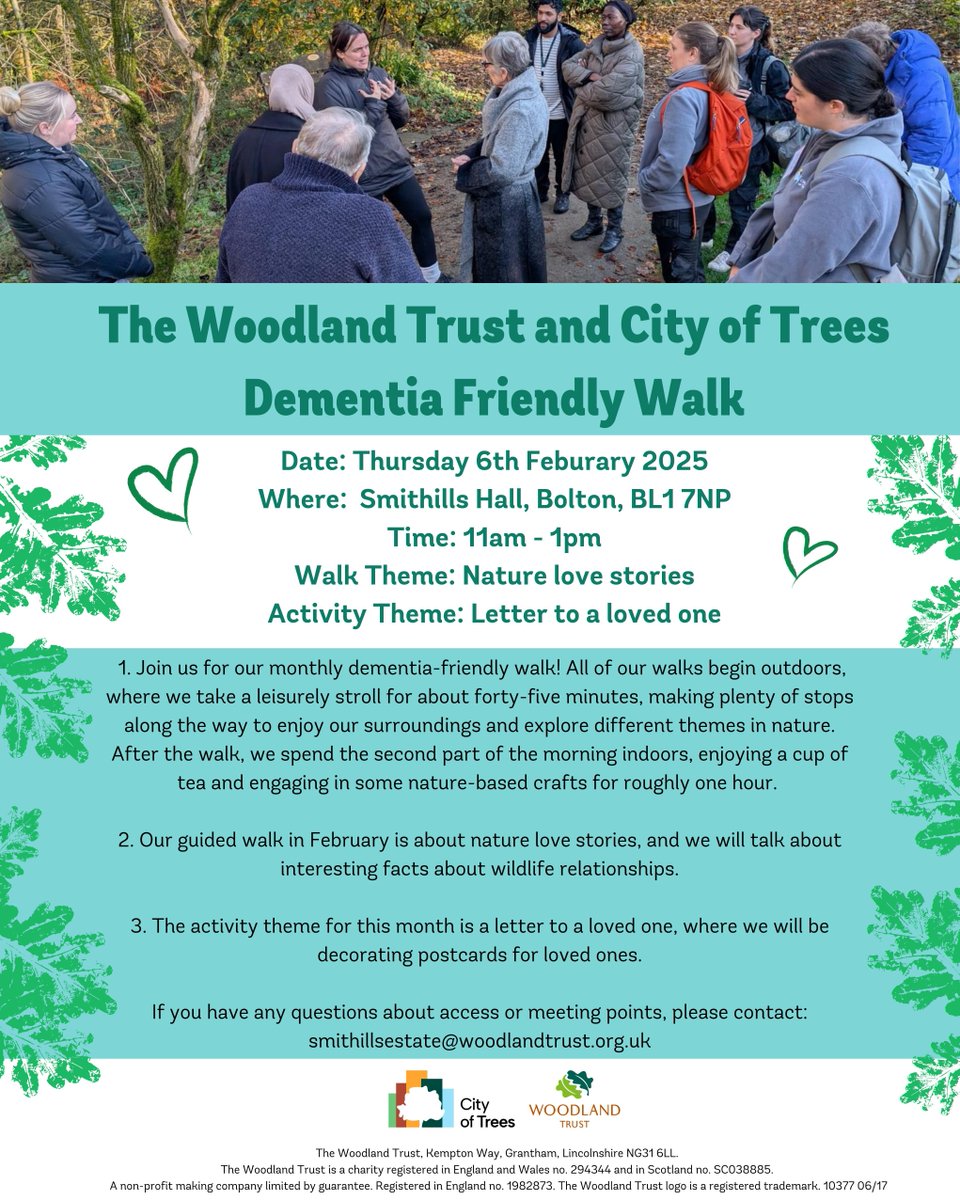 The Woodland Trust and City of Trees
Dementia Friendly Walk

Date: Thursday 6th Feburary 2025
Where: Smithills Hall, Bolton, BL1 7NP
Time: 11am - 1pm
Walk Theme: Nature love stories
Activity Theme: Letter to a loved one

1. Join us for our monthly dementia-friendly walk! All of our walks begin outdoors, where we take a leisurely stroll for about forty-five minutes, making plenty of stops along the way to enjoy our surroundings and explore different themes in nature. After the walk, we spend the second part of the morning indoors, enjoying a cup of tea and engaging in some nature-based crafts for roughly one hour.

2. Our guided walk in February is about nature love stories, and we will talk about interesting facts about wildlife relationships.

3. The activity theme for this month is a letter to a loved one, where we will be decorating postcards for loved ones.

If you have any questions about access or meeting points, please contact: smithillsestate@woodlandtrust.org.uk

City of Trees

WOODLAND TRUST

The Woodland Trust, Kempton Way, Grantham, Lincolnshire NG31 6LL.
The Woodland Trust is a charity registered in England and Wales no. 294344 and in Scotland no. SC038885.
A non-profit making company limited by guarantee. Registered in England no. 1982873. The Woodland Trust logo is a registered trademark. 10377 06/17